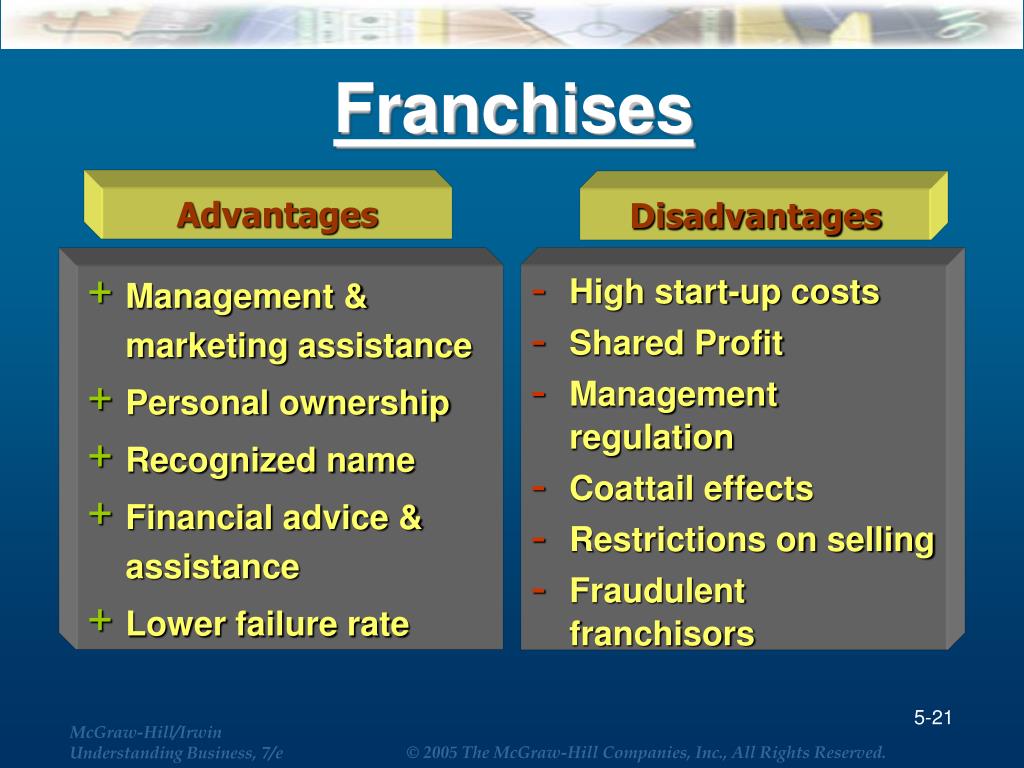 Franchises

Advantages

+ Management & marketing assistance
+ Personal ownership
+ Recognized name
+ Financial advice & assistance
+ Lower failure rate

Disadvantages

- High start-up costs
- Shared Profit
- Management regulation
- Coattail effects
- Restrictions on selling
- Fraudulent franchisors

5-21

McGraw-Hill/Irwin
Understanding Business, 7/e

© 2005 The McGraw-Hill Companies, Inc., All Rights Reserved.